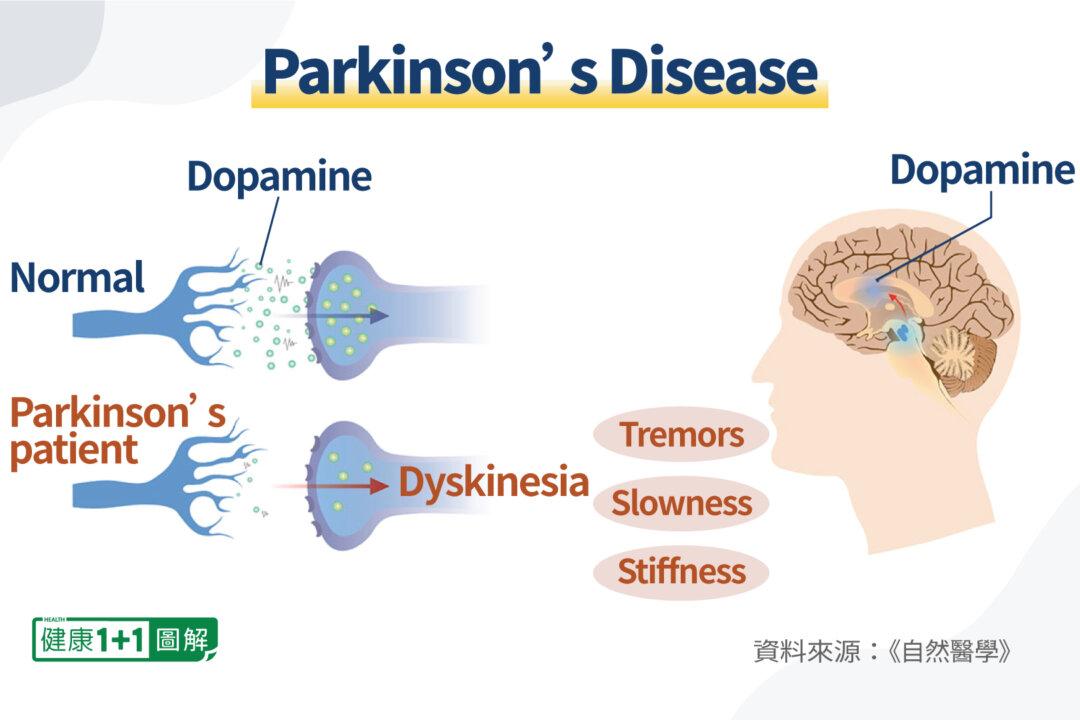 Parkinson’ s Disease

Dopamine

Normal

Parkinson’ s patient

Dyskinesia

Dopamine

Tremors

Slowness

Stiffness

HEALTH 健康1+1圖解

資料來源：《自然醫學》